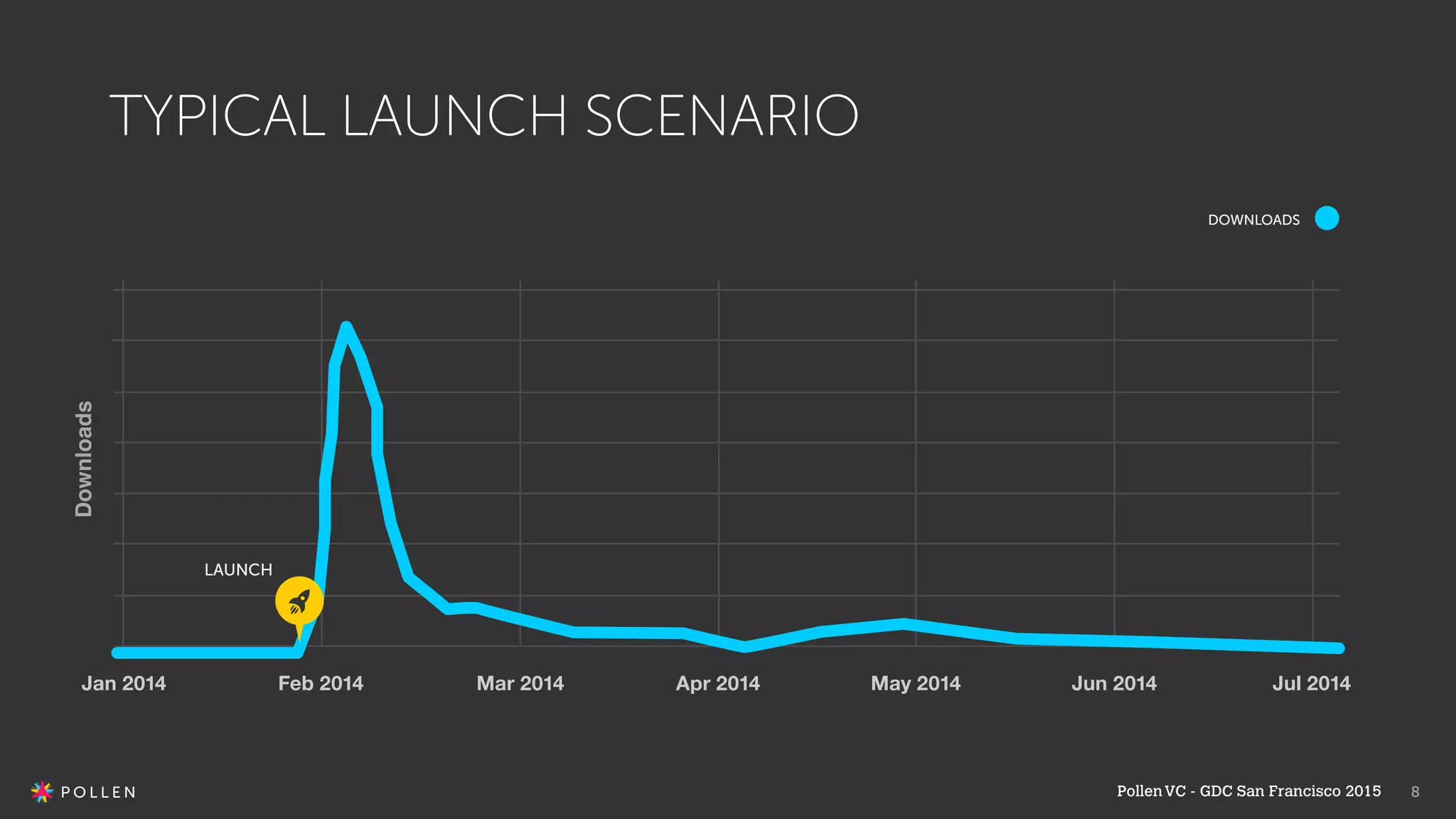 TYPICAL LAUNCH SCENARIO

DOWNLOADS

Downloads

LAUNCH

Jan 2014
Feb 2014
Mar 2014
Apr 2014
May 2014
Jun 2014
Jul 2014

POLLEN

Pollen VC - GDC San Francisco 2015 8